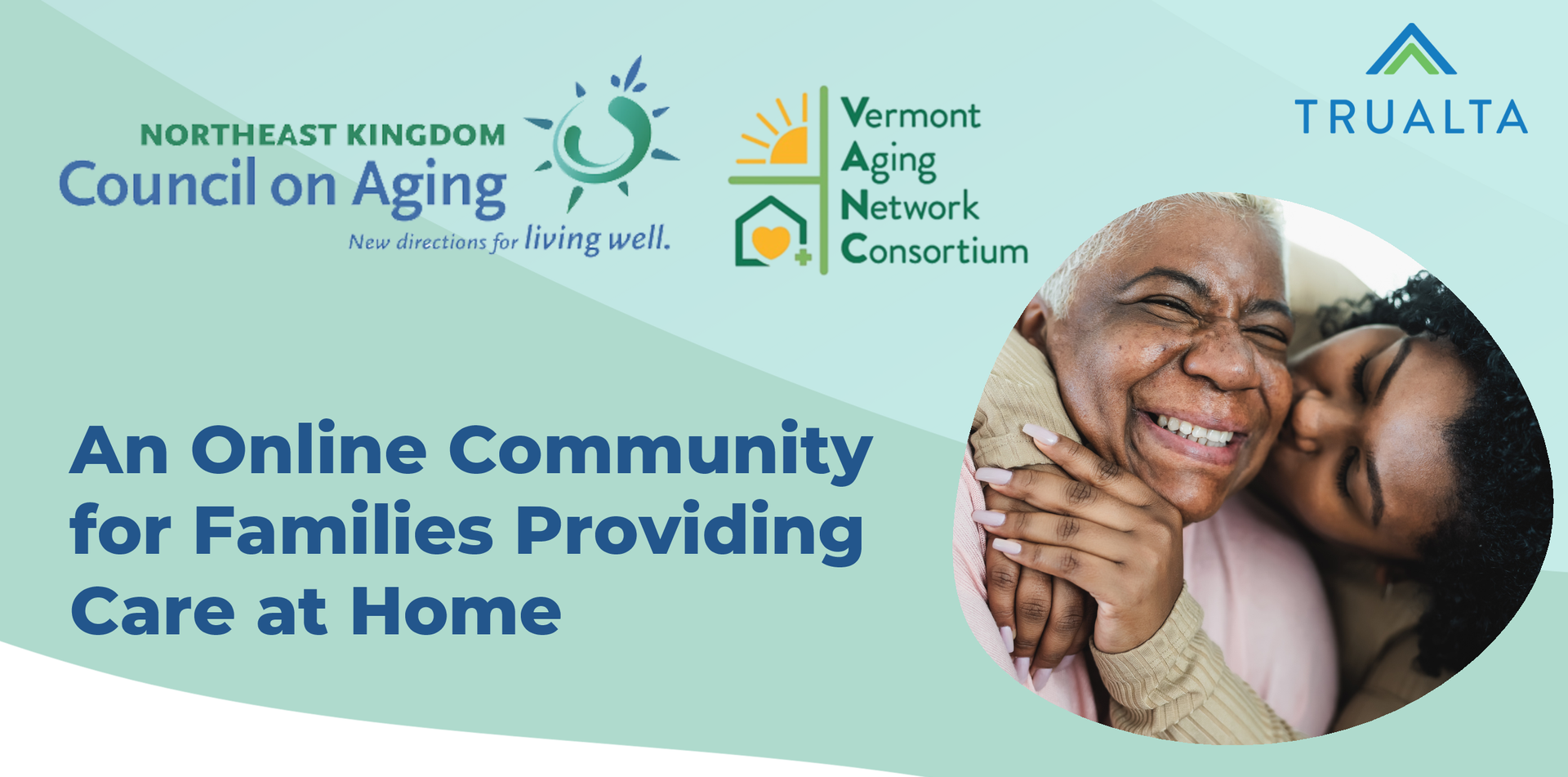 NORTHEAST KINGDOM
Council on Aging
New directions for living well.

Vermont
Aging
Network
Consortium

TRUALTA

An Online Community for Families Providing Care at Home